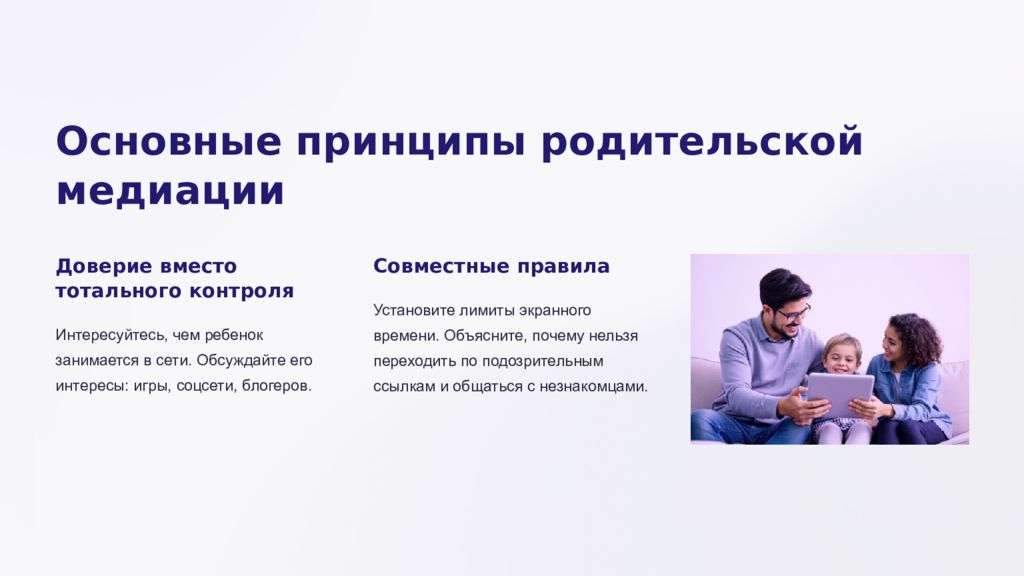 Основные принципы родительской медиации

Доверие вместо тотального контроля

Интересуйтесь, чем ребенок занимается в сети. Обсуждайте его интересы: игры, соцсети, блогеров.

Совместные правила

Установите лимиты экранного времени. Объясните, почему нельзя переходить по подозрительным ссылкам и общаться с незнакомцами.